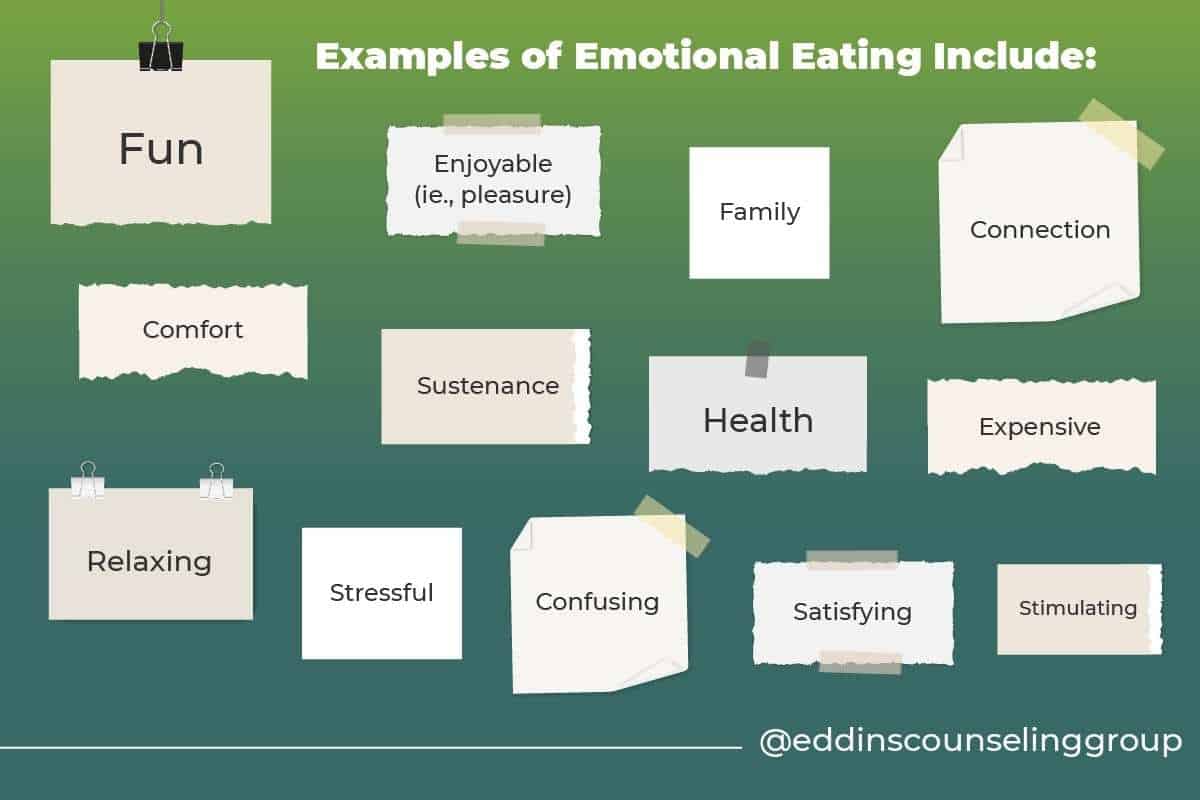 Examples of Emotional Eating Include:

Fun

Enjoyable (ie., pleasure)

Family

Connection

Comfort

Sustenance

Health

Expensive

Relaxing

Stressful

Confusing

Satisfying

Stimulating

@eddinscounselinggroup